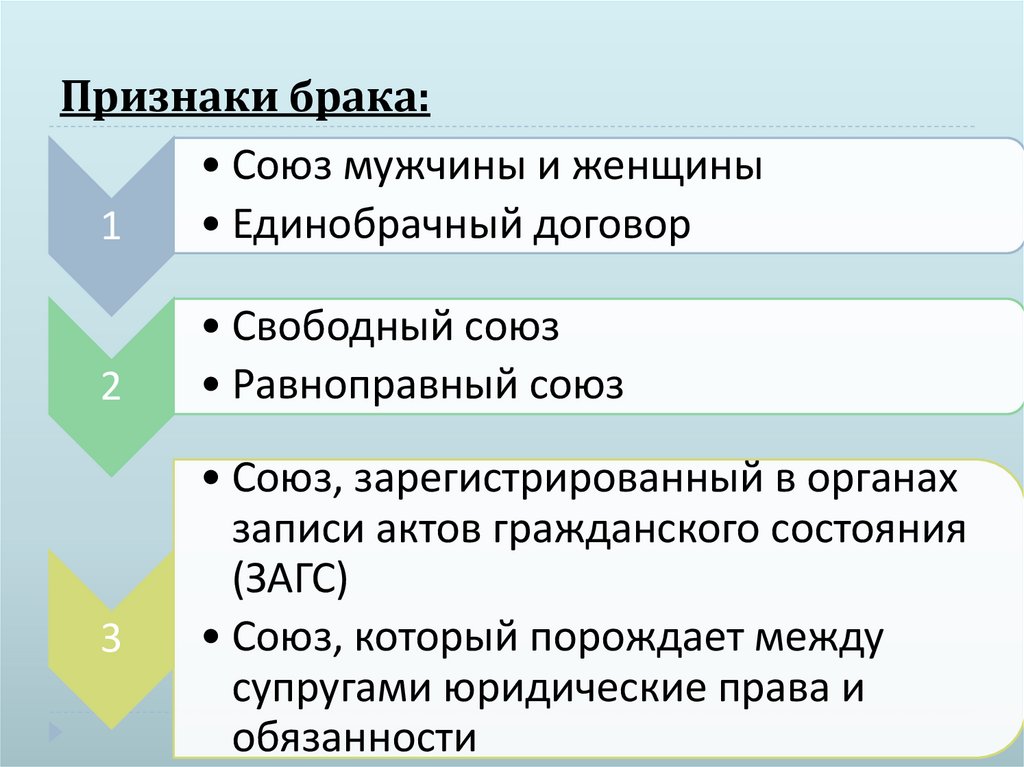 Признаки брака:

1

• Союз мужчины и женщины
• Единобрачный договор

2

• Свободный союз
• Равноправный союз

3

• Союз, зарегистрированный в органах записи актов гражданского состояния (ЗАГС)
• Союз, который порождает между супругами юридические права и обязанности